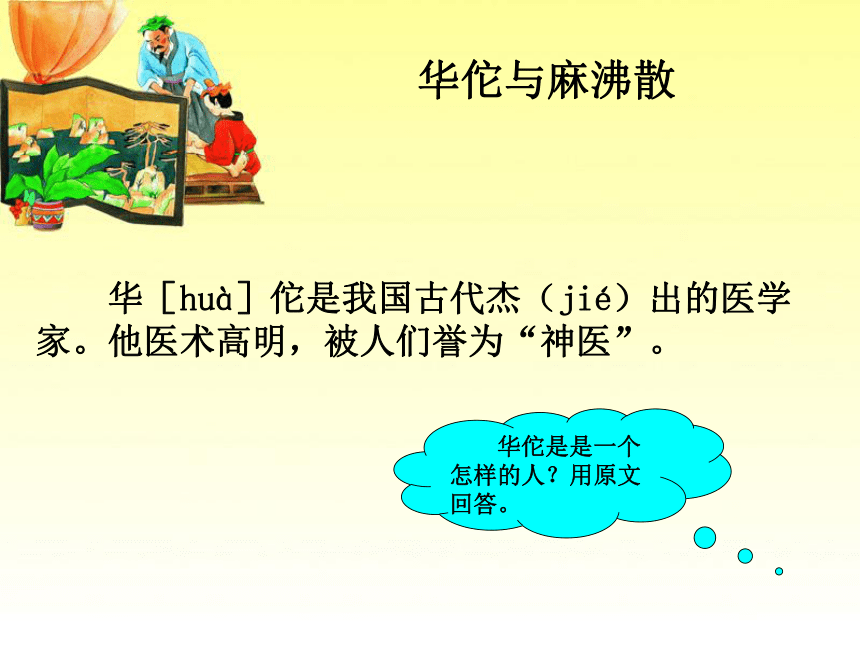 华佗与麻沸散

华［huà］佗是我国古代杰（jié）出的医学家。他医术高明，被人们誉为“神医”。

华佗是是一个怎样的人？用原文回答。